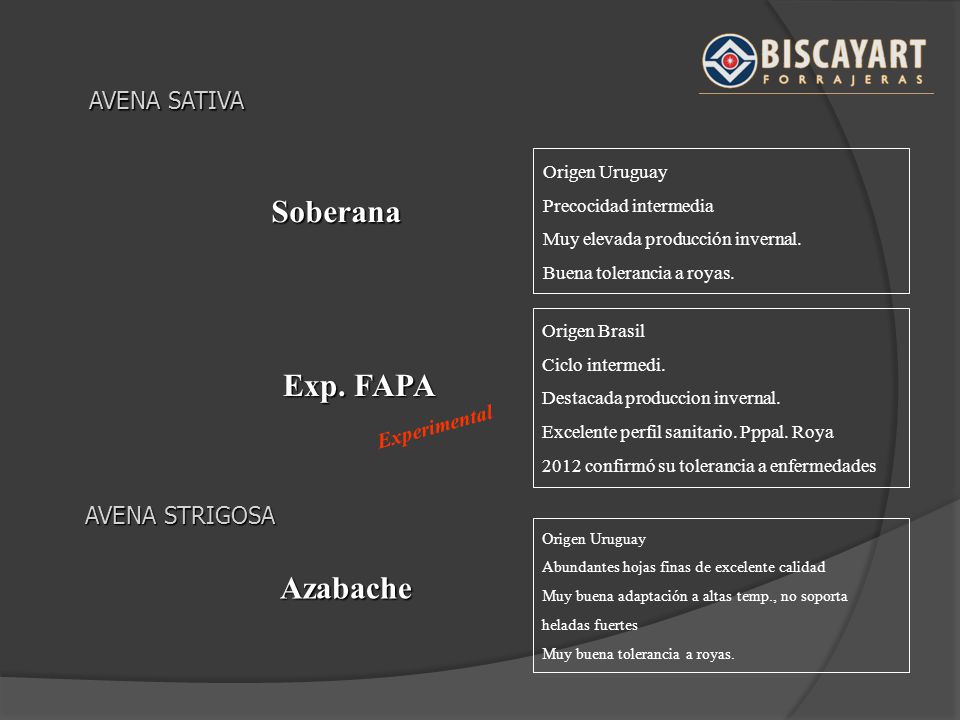 BISCAYART
FORRAJERAS

AVENA SATIVA

Soberana

Origen Uruguay
Precocidad intermedia
Muy elevada producción invernal.
Buena tolerancia a royas.

Exp. FAPA

Experimental

Origen Brasil
Ciclo intermedi.
Destacada produccion invernal.
Excelente perfil sanitario. Pppal. Roya
2012 confirmó su tolerancia a enfermedades

AVENA STRIGOSA

Azabache

Origen Uruguay
Abundantes hojas finas de excelente calidad
Muy buena adaptación a altas temp., no soporta heladas fuertes
Muy buena tolerancia a royas.